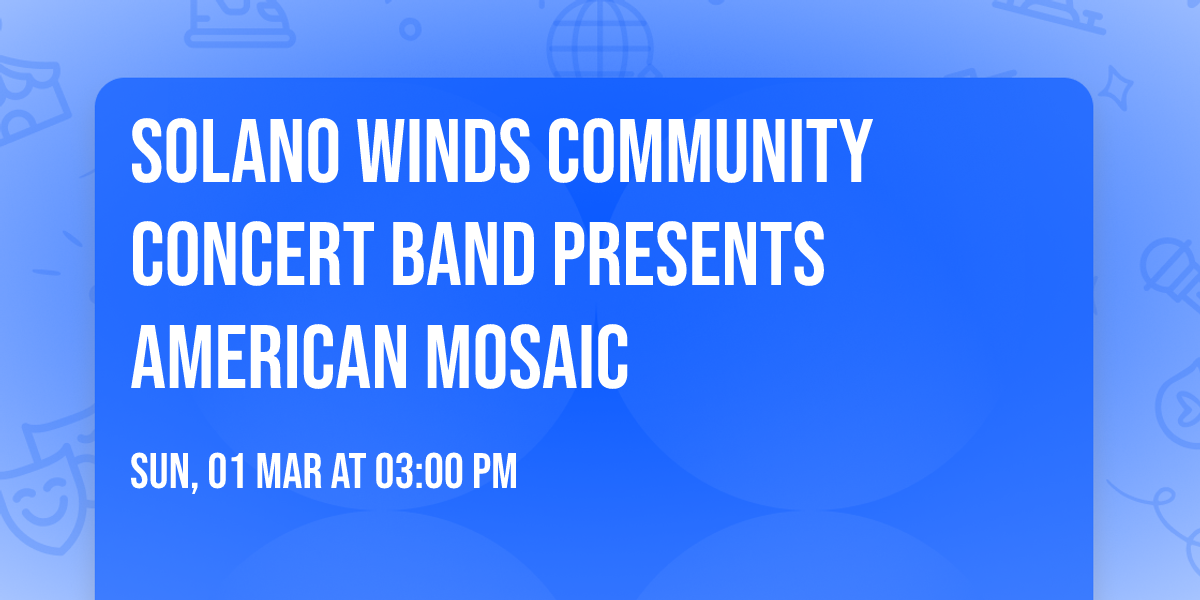 SOLANO WINDS COMMUNITY CONCERT BAND PRESENTS AMERICAN MOSAIC

SUN, 01 MAR AT 03:00 PM